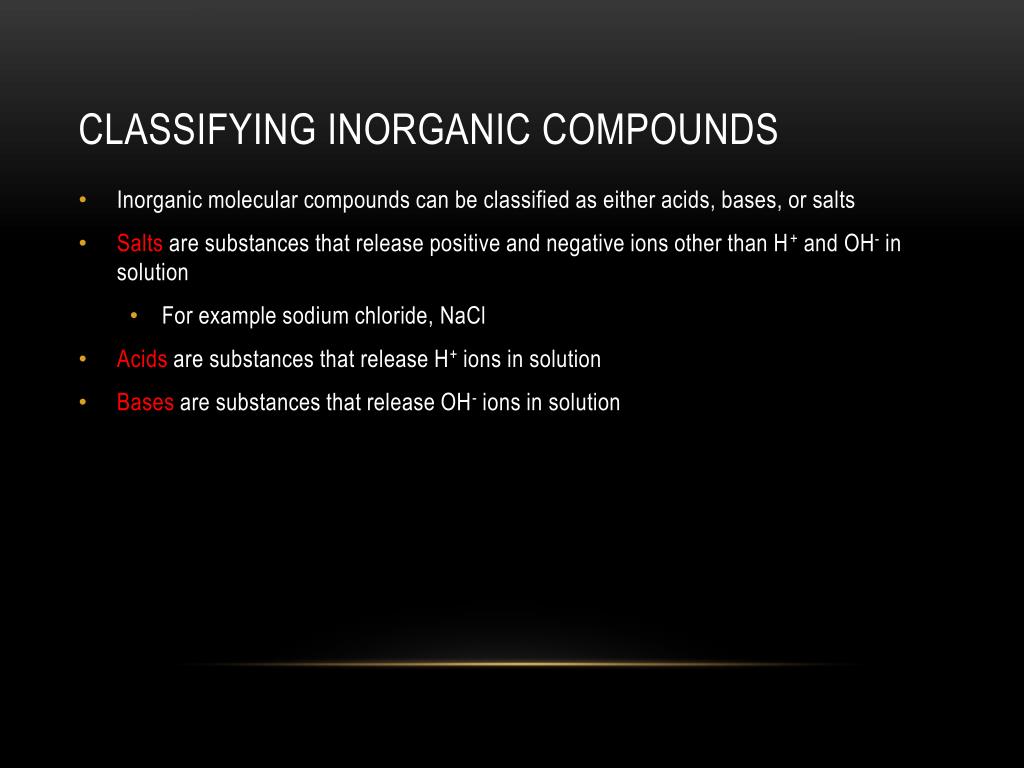 CLASSIFYING INORGANIC COMPOUNDS

• Inorganic molecular compounds can be classified as either acids, bases, or salts

• Salts are substances that release positive and negative ions other than $H^+$ and $OH^-$ in solution

• For example sodium chloride, NaCl

• Acids are substances that release $H^+$ ions in solution

• Bases are substances that release $OH^-$ ions in solution